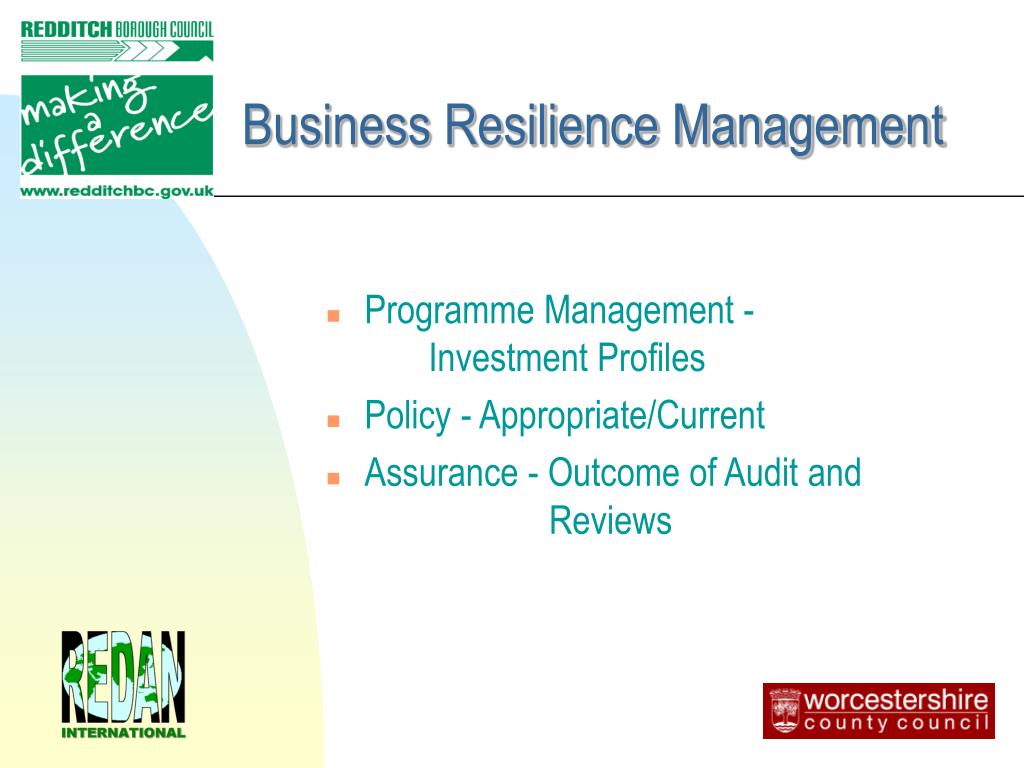 REDDITCH BOROUGH COUNCIL

making a difference

www.redditchbc.gov.uk

Business Resilience Management

- Programme Management - Investment Profiles
- Policy - Appropriate/Current
- Assurance - Outcome of Audit and Reviews

REDAN INTERNATIONAL

worcestershire county council